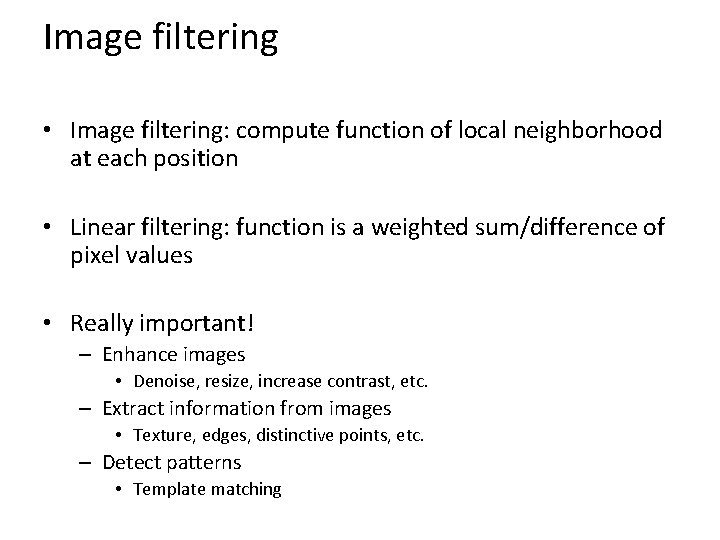 Image filtering

• Image filtering: compute function of local neighborhood at each position

• Linear filtering: function is a weighted sum/difference of pixel values

• Really important!
– Enhance images
• Denoise, resize, increase contrast, etc.
– Extract information from images
• Texture, edges, distinctive points, etc.
– Detect patterns
• Template matching